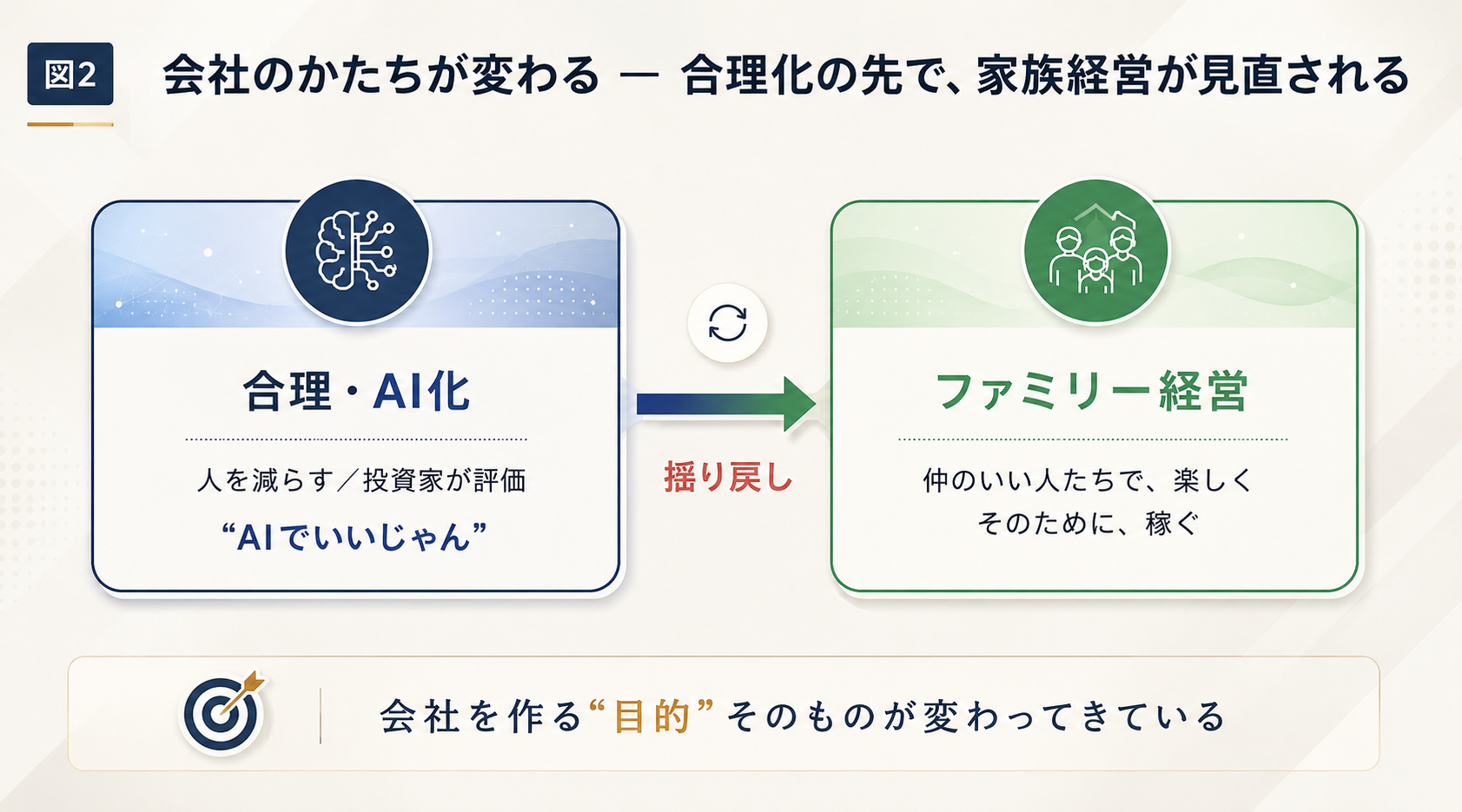 図2 会社のかたちが変わる — 合理化の先で、家族経営が見直される

合理・AI化

人を減らす／投資家が評価

“AIでいいじゃん”

揺り戻し

ファミリー経営

仲のいい人たちで、楽しく
そのために、稼ぐ

会社を作る“目的”そのものが変わってきている